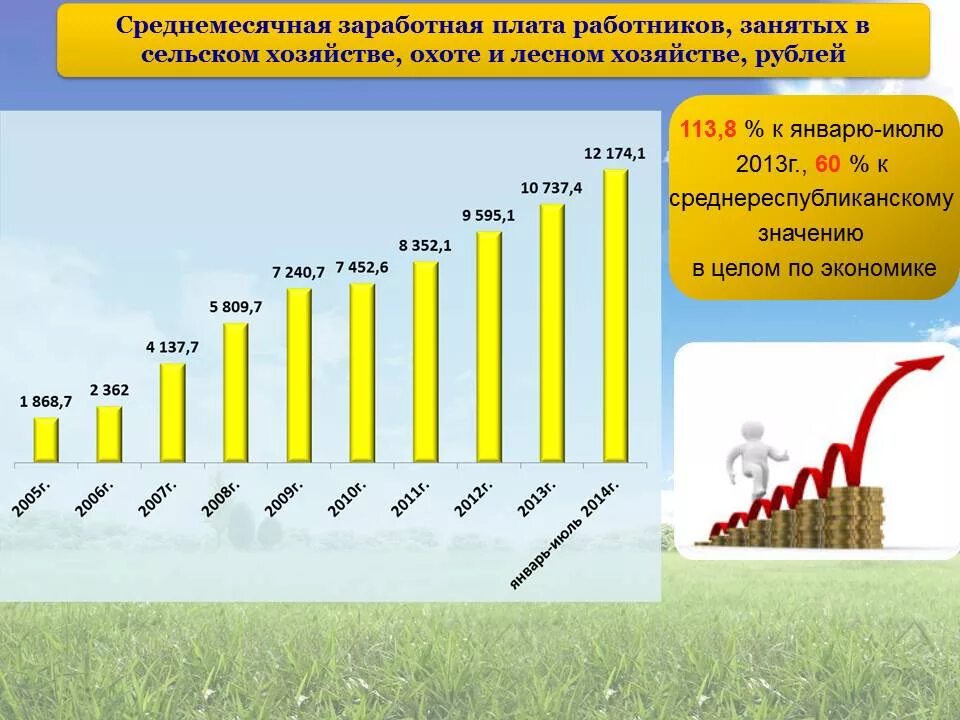 Среднемесячная заработная плата работников, занятых в сельском хозяйстве, охоте и лесном хозяйстве, рублей

113,8 % к январю-июлю 2013г., 60 % к среднереспубликанскому значению в целом по экономике

1 868,7
2 362
4 137,7
5 809,7
7 240,7
7 452,6
8 352,1
9 595,1
10 737,4
12 174,1

2005г.
2006г.
2007г.
2008г.
2009г.
2010г.
2011г.
2012г.
2013г.
январь-июль 2014г.